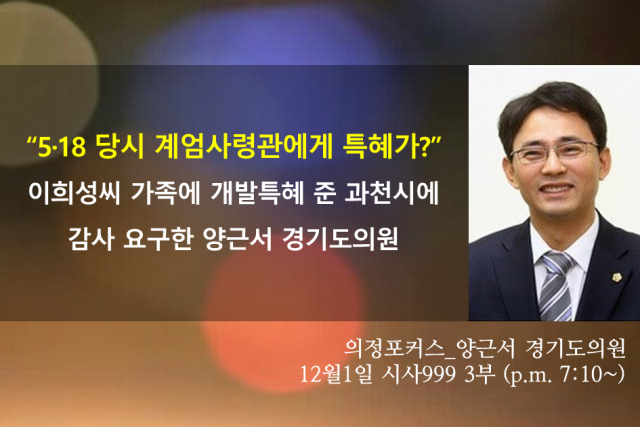 “5·18 당시 계엄사령관에게 특혜가?”
이희성씨 가족에 개발특혜 준 과천시에
감사 요구한 양근서 경기도의원

의정포커스_양근서 경기도의원
12월1일 시사999 3부 (p.m. 7:10~)